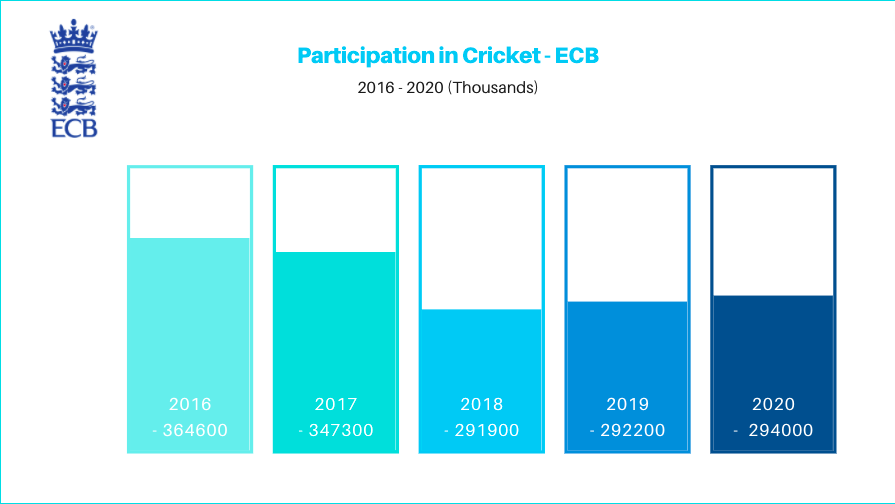 ECB

Participation in Cricket - ECB

2016 - 2020 (Thousands)

2016
- 364600

2017
- 347300

2018
- 291900

2019
- 292200

2020
- 294000